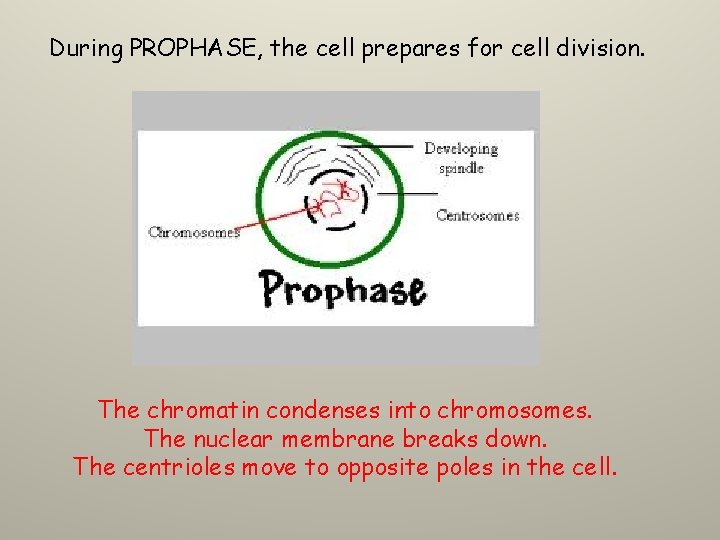 During PROPHASE, the cell prepares for cell division.

Developing spindle

Centrosomes

Chromosomes

Prophase

The chromatin condenses into chromosomes.
The nuclear membrane breaks down.
The centrioles move to opposite poles in the cell.